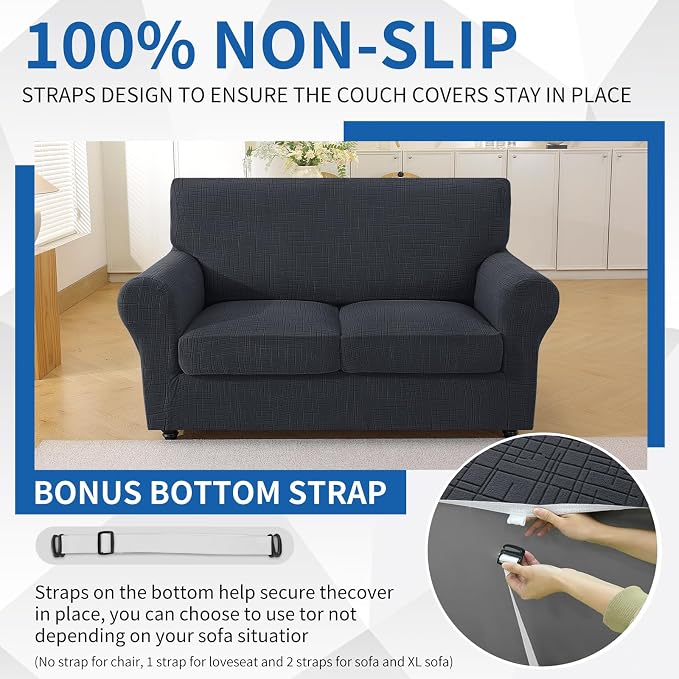 100% NON-SLIP

STRAPS DESIGN TO ENSURE THE COUCH COVERS STAY IN PLACE

BONUS BOTTOM STRAP

Straps on the bottom help secure thecover in place, you can choose to use tor not depending on your sofa situatior

(No strap for chair, 1 strap for loveseat and 2 straps for sofa and XL sofa)